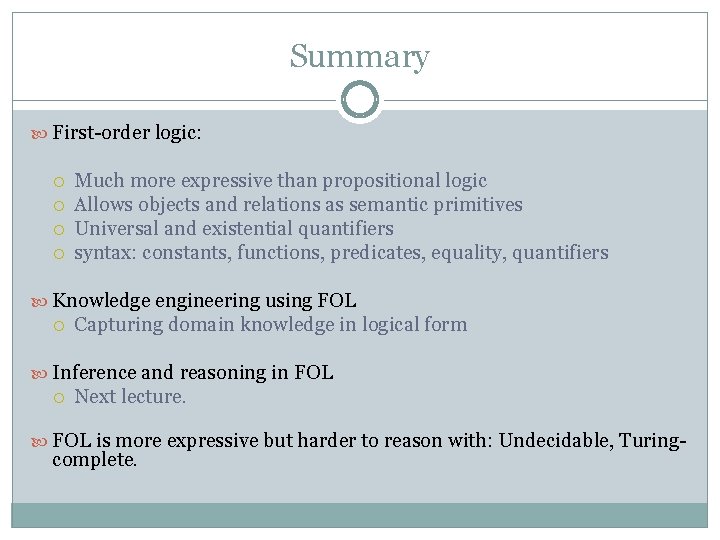 Summary

First-order logic:

Much more expressive than propositional logic
Allows objects and relations as semantic primitives
Universal and existential quantifiers
syntax: constants, functions, predicates, equality, quantifiers

Knowledge engineering using FOL
Capturing domain knowledge in logical form

Inference and reasoning in FOL
Next lecture.

FOL is more expressive but harder to reason with: Undecidable, Turing-complete.